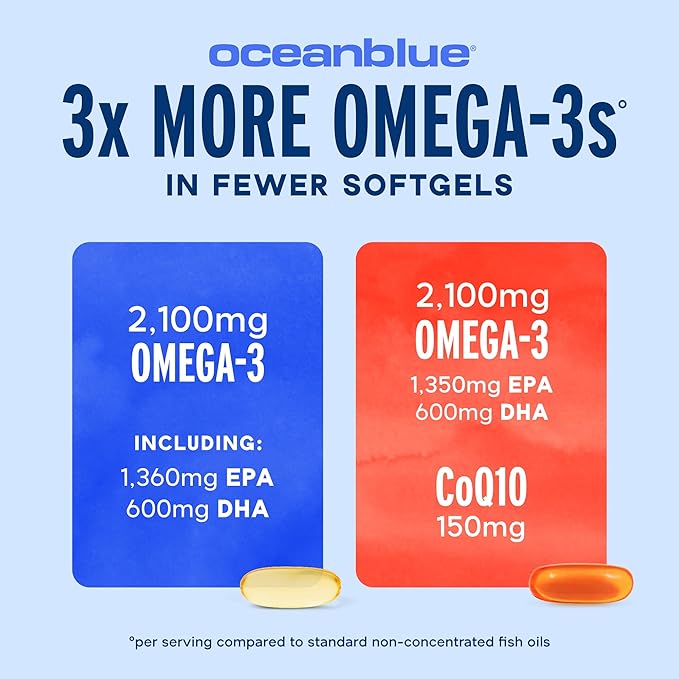 oceanblue®

3x MORE OMEGA-3s°

IN FEWER SOFTGELS

2,100mg
OMEGA-3

INCLUDING:
1,360mg EPA
600mg DHA

2,100mg
OMEGA-3
1,350mg EPA
600mg DHA

CoQ10
150mg

°per serving compared to standard non-concentrated fish oils